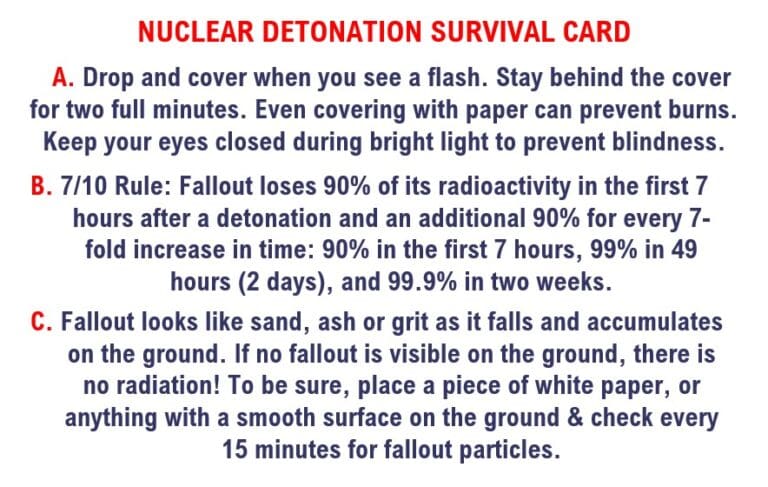 NUCLEAR DETONATION SURVIVAL CARD

A. Drop and cover when you see a flash. Stay behind the cover for two full minutes. Even covering with paper can prevent burns. Keep your eyes closed during bright light to prevent blindness.

B. 7/10 Rule: Fallout loses 90% of its radioactivity in the first 7 hours after a detonation and an additional 90% for every 7-fold increase in time: 90% in the first 7 hours, 99% in 49 hours (2 days), and 99.9% in two weeks.

C. Fallout looks like sand, ash or grit as it falls and accumulates on the ground. If no fallout is visible on the ground, there is no radiation! To be sure, place a piece of white paper, or anything with a smooth surface on the ground & check every 15 minutes for fallout particles.